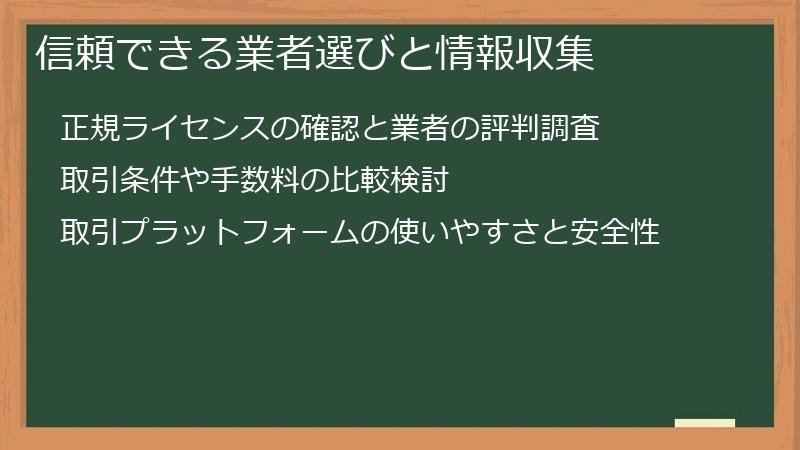 信頼できる業者選びと情報収集

正規ライセンスの確認と業者の評判調査

取引条件や手数料の比較検討

取引プラットフォームの使いやすさと安全性